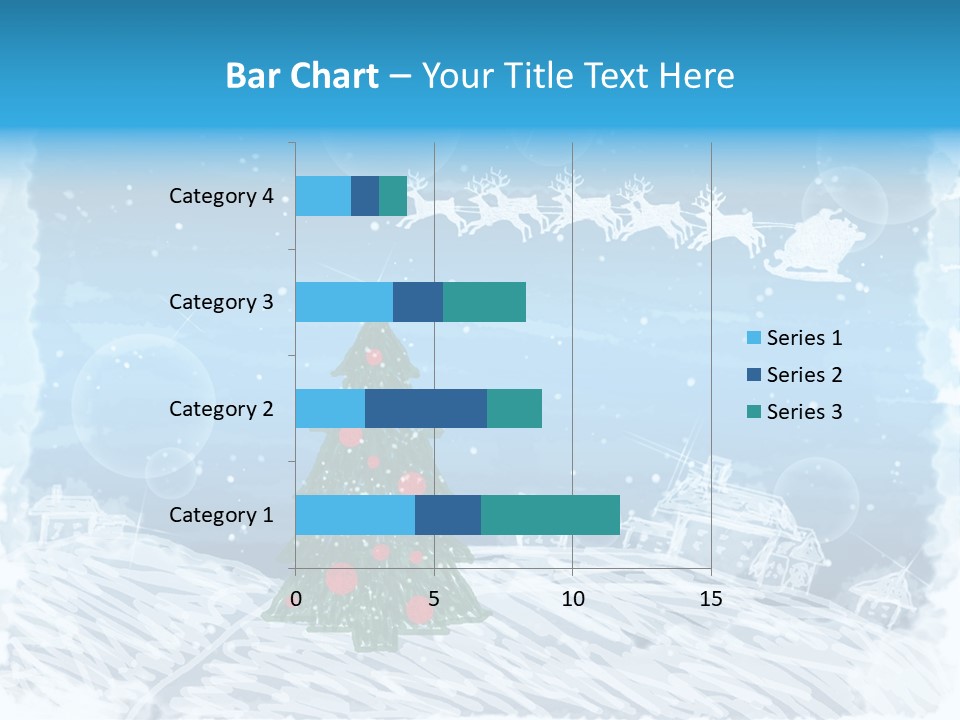 Bar Chart – Your Title Text Here

Category 4
Category 3
Category 2
Category 1

0
5
10
15

Series 1
Series 2
Series 3